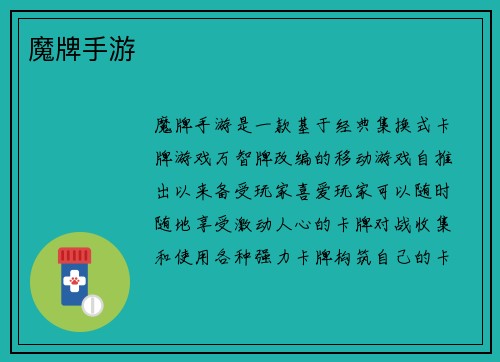 魔牌手游

魔牌手游是一款基于经典集换式卡牌游戏万智牌改编的移动游戏自推出以来备受玩家喜爱玩家可以随时随地享受激动人心的卡牌对战收集和使用各种强力卡牌构筑自己的卡